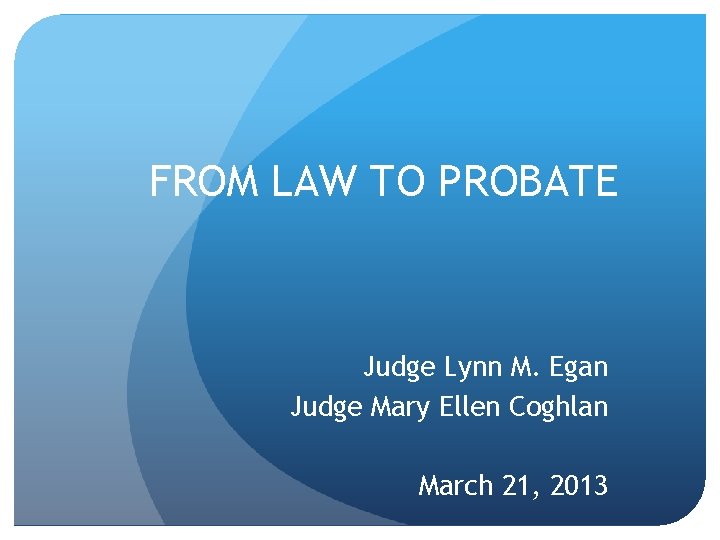 FROM LAW TO PROBATE

Judge Lynn M. Egan
Judge Mary Ellen Coghlan

March 21, 2013